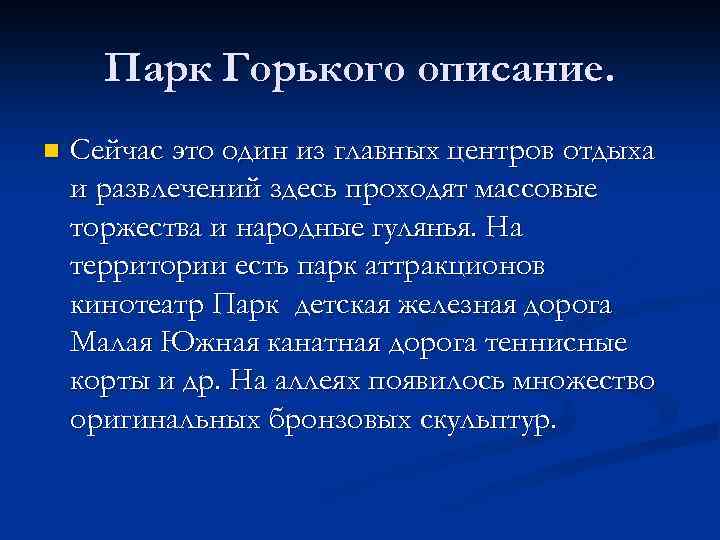 Парк Горького описание.

Сейчас это один из главных центров отдыха и развлечений здесь проходят массовые торжества и народные гулянья. На территории есть парк аттракционов кинотеатр Парк  детская железная дорога Малая Южная канатная дорога теннисные корты и др. На аллеях появилось множество оригинальных бронзовых скульптур.